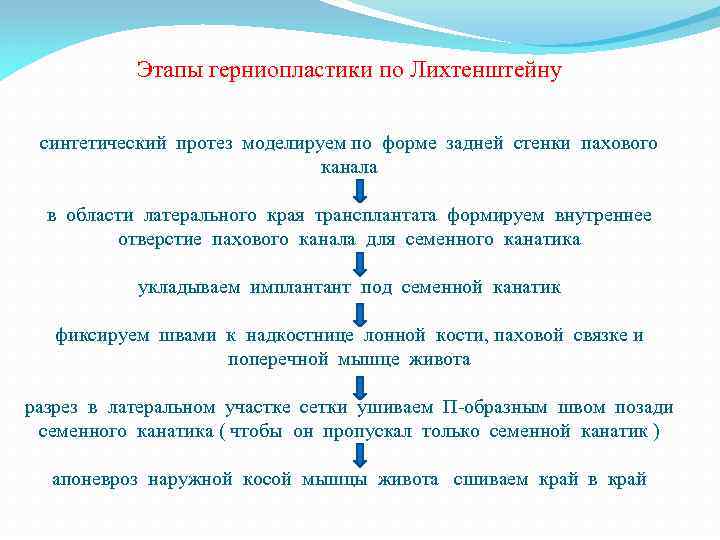 Этапы герниопластики по Лихтенштейну

синтетический протез моделируем по форме задней стенки пахового канала

в области латерального края трансплантата формируем внутреннее отверстие пахового канала для семенного канатика

укладываем имплантант под семенной канатик

фиксируем швами к надкостнице лонной кости, паховой связке и поперечной мышце живота

разрез в латеральном участке сетки ушиваем П-образным швом позади семенного канатика ( чтобы он пропускал только семенной канатик )

апоневроз наружной косой мышцы живота сшиваем край в край